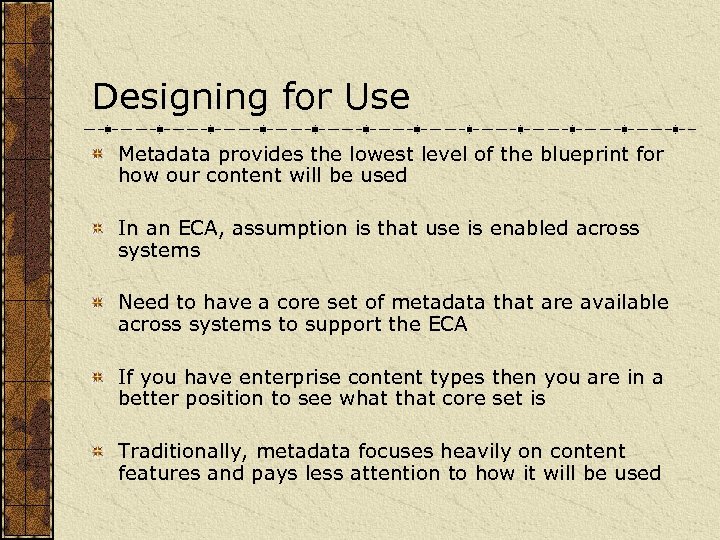 Designing for Use

Metadata provides the lowest level of the blueprint for how our content will be used

In an ECA, assumption is that use is enabled across systems

Need to have a core set of metadata that are available across systems to support the ECA

If you have enterprise content types then you are in a better position to see what that core set is

Traditionally, metadata focuses heavily on content features and pays less attention to how it will be used